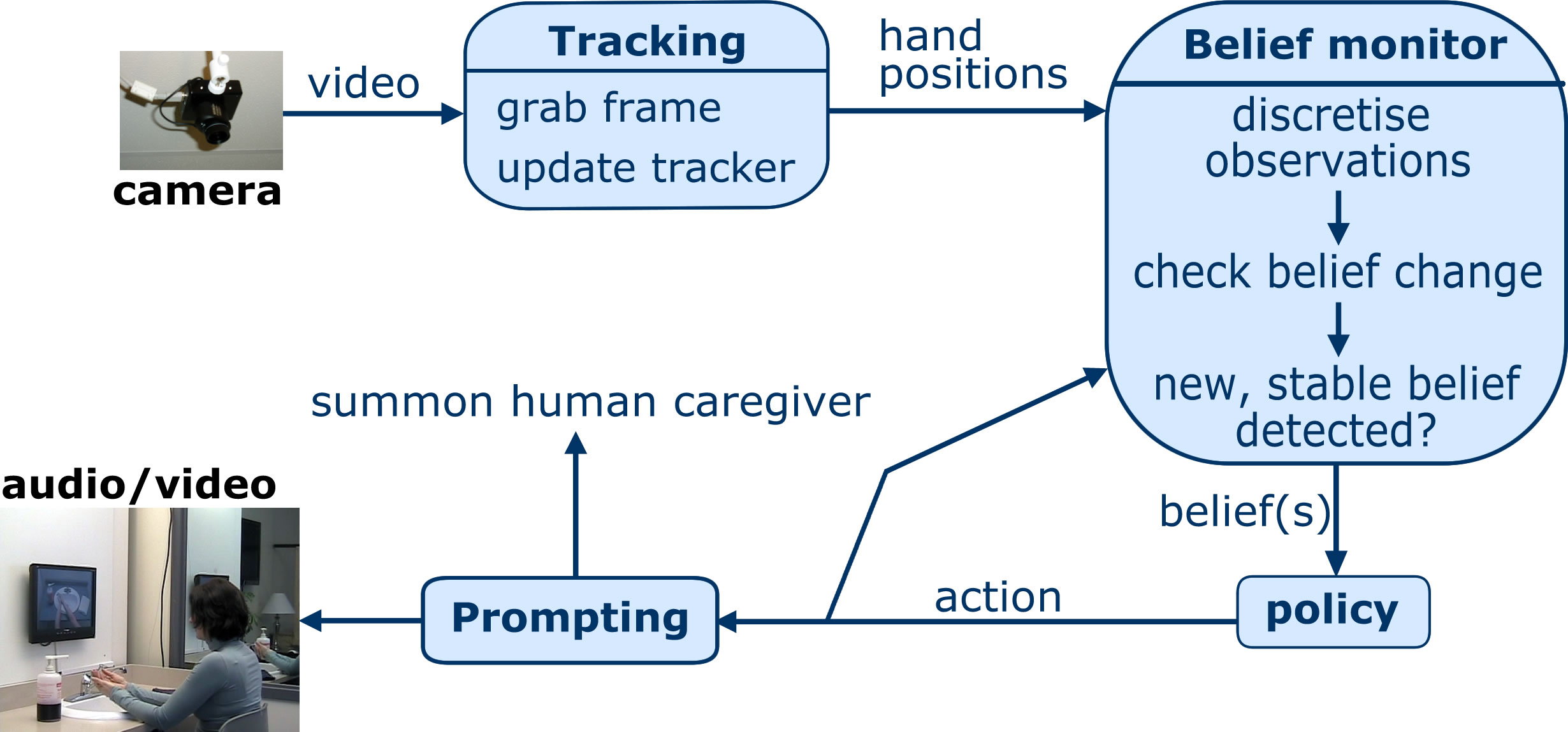 camera

video

Tracking
grab frame
update tracker

hand positions

Belief monitor
discretise observations
check belief change
new, stable belief detected?

belief(s)

policy

action

Prompting

summon human caregiver

audio/video